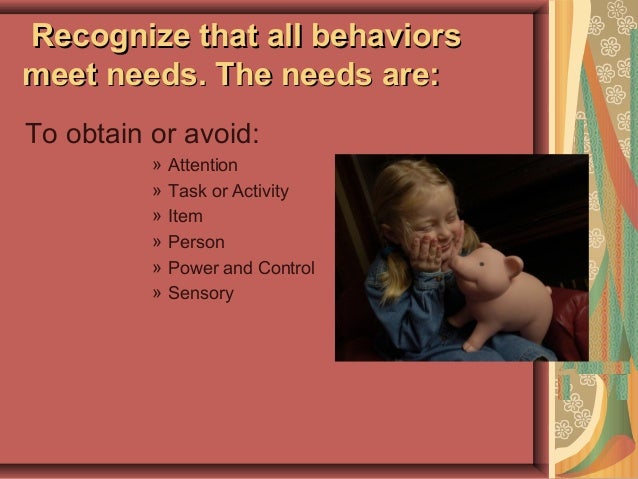 Recognize that all behaviors meet needs. The needs are:

To obtain or avoid:

» Attention
» Task or Activity
» Item
» Person
» Power and Control
» Sensory